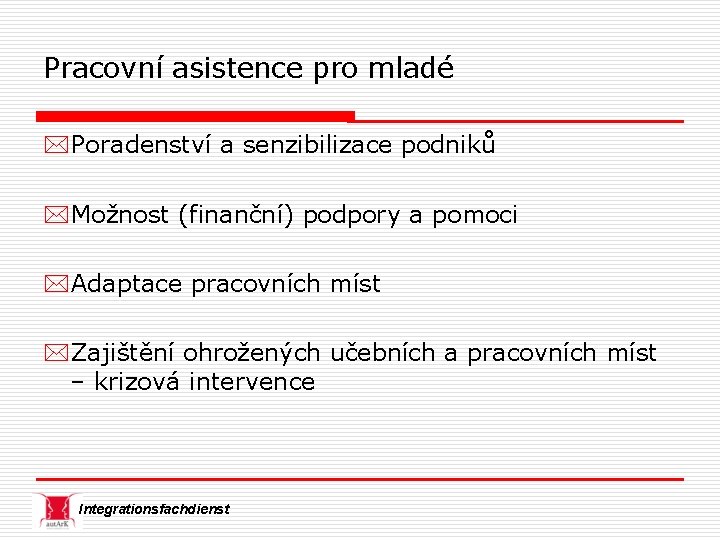 Pracovní asistence pro mladé

Poradenství a senzibilizace podniků

Možnost (finanční) podpory a pomoci

Adaptace pracovních míst

Zajištění ohrožených učebních a pracovních míst – krizová intervence

autArK

Integrationsfachdienst